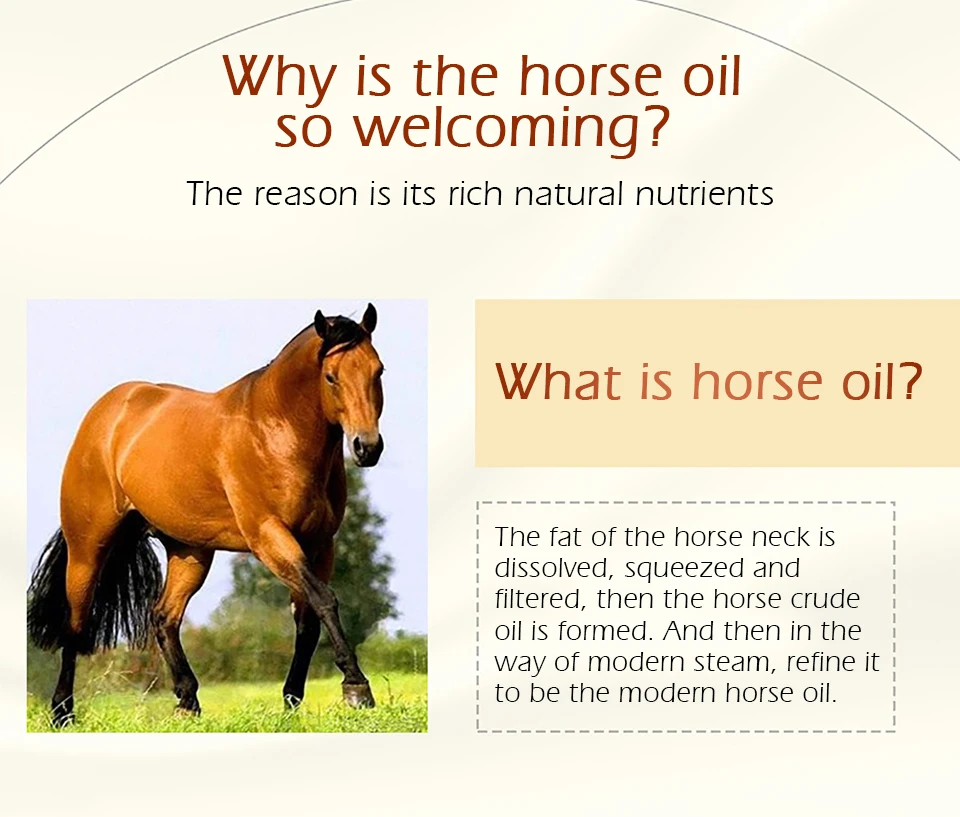 Why is the horse oil so welcoming?

The reason is its rich natural nutrients

What is horse oil?

The fat of the horse neck is dissolved, squeezed and filtered, then the horse crude oil is formed. And then in the way of modern steam, refine it to be the modern horse oil.